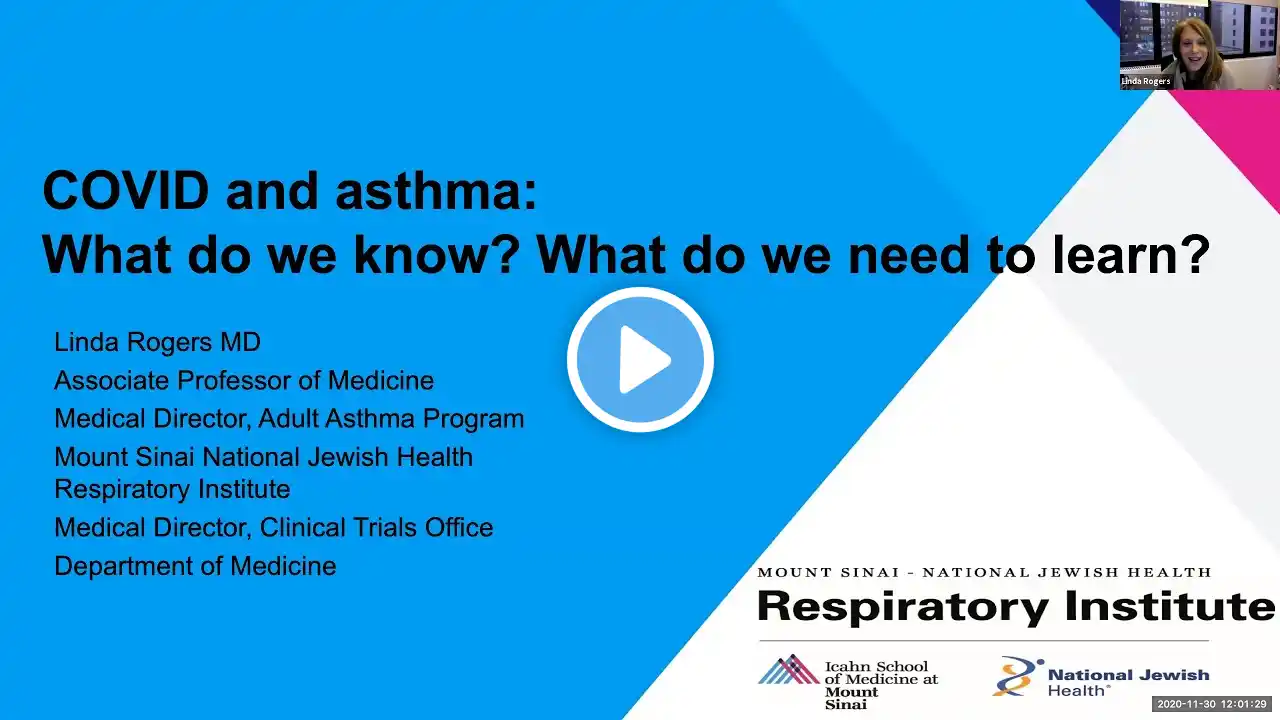 Linda Rogers

COVID and asthma:
What do we know? What do we need to learn?

Linda Rogers MD
Associate Professor of Medicine
Medical Director, Adult Asthma Program
Mount Sinai National Jewish Health Respiratory Institute
Medical Director, Clinical Trials Office
Department of Medicine

MOUNT SINAI - NATIONAL JEWISH HEALTH
Respiratory Institute

Icahn School of Medicine at Mount Sinai

National Jewish Health®

2020-11-30 12:01:29